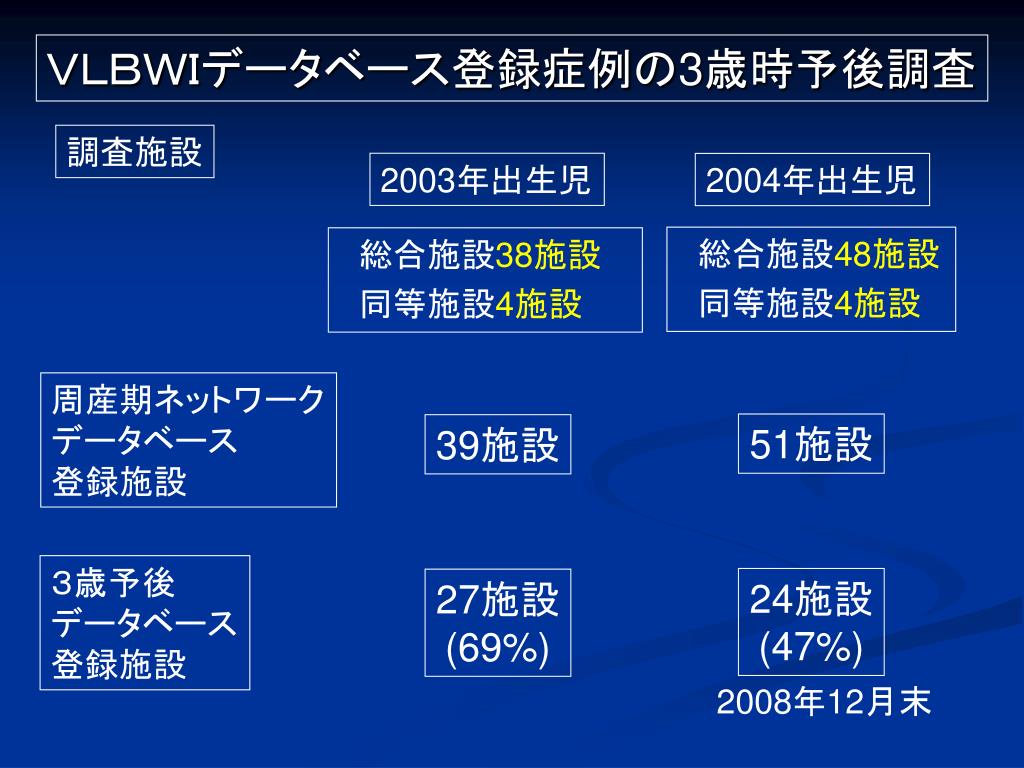 VLBWIデータベース登録症例の3歳時予後調査

調査施設

2003年出生児

2004年出生児

総合施設38施設
同等施設4施設

総合施設48施設
同等施設4施設

周産期ネットワーク
データベース
登録施設

39施設

51施設

3歳予後
データベース
登録施設

27施設
(69%)

24施設
(47%)

2008年12月末